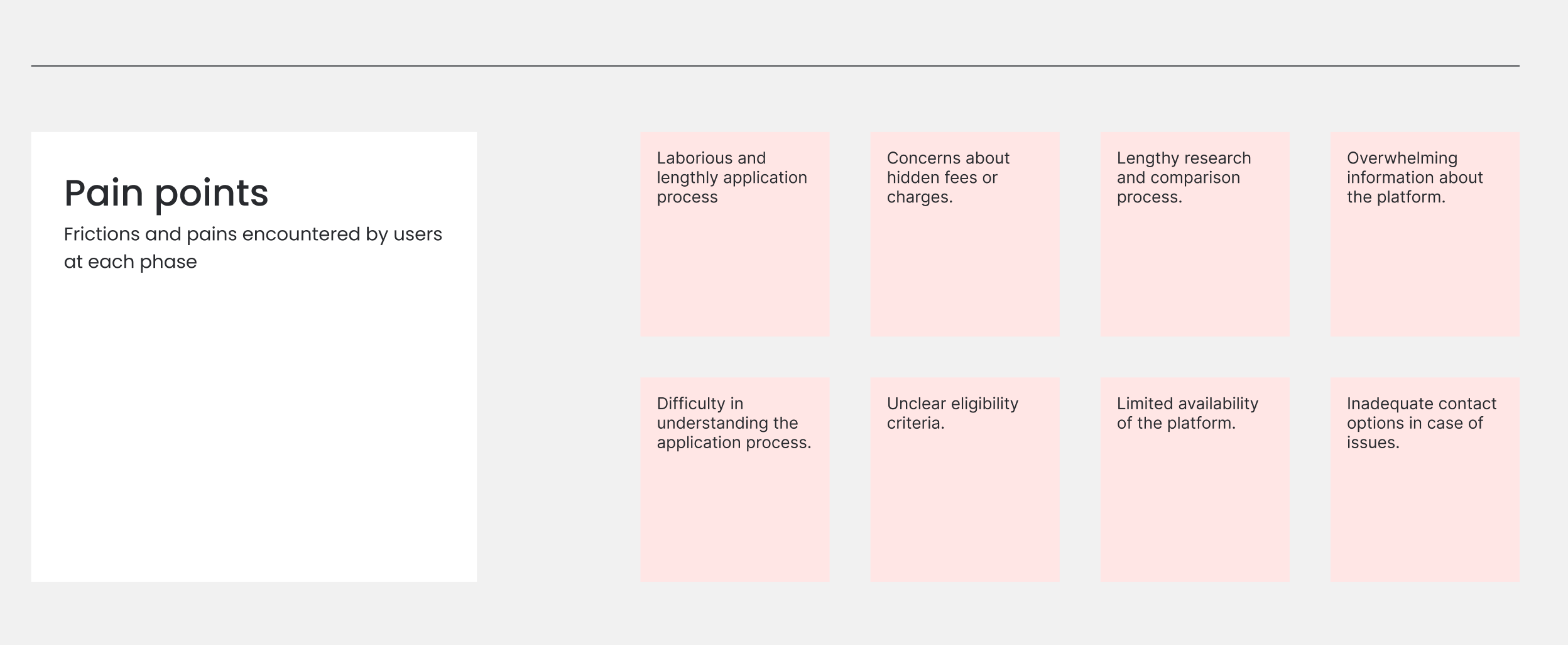 Pain points
Frictions and pains encountered by users at each phase

Laborious and lengthly application process

Concerns about hidden fees or charges.

Lengthy research and comparison process.

Overwhelming information about the platform.

Difficulty in understanding the application process.

Unclear eligibility criteria.

Limited availability of the platform.

Inadequate contact options in case of issues.